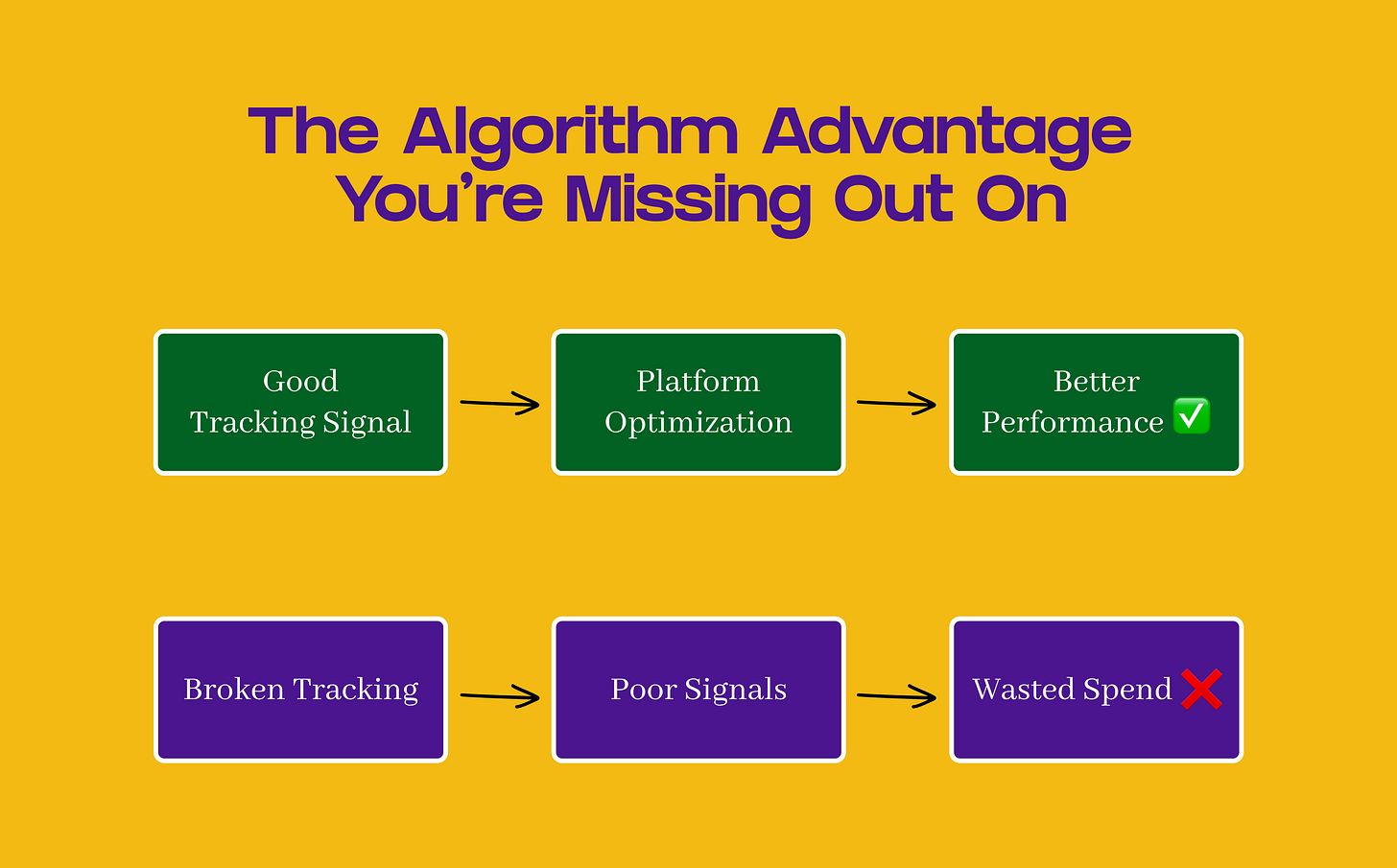 The Algorithm Advantage You're Missing Out On

Good Tracking Signal → Platform Optimization → Better Performance ✅

Broken Tracking → Poor Signals → Wasted Spend ❌